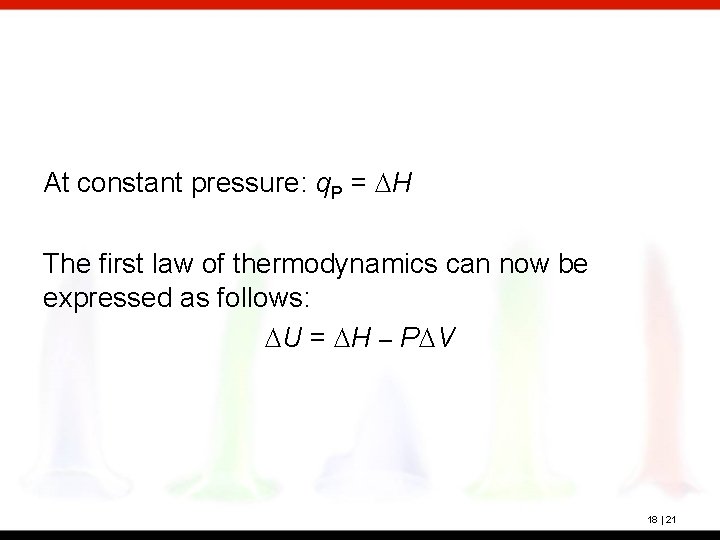 At constant pressure: $q_P = \Delta H$

The first law of thermodynamics can now be expressed as follows:

$\Delta U = \Delta H - P\Delta V$

18 | 21